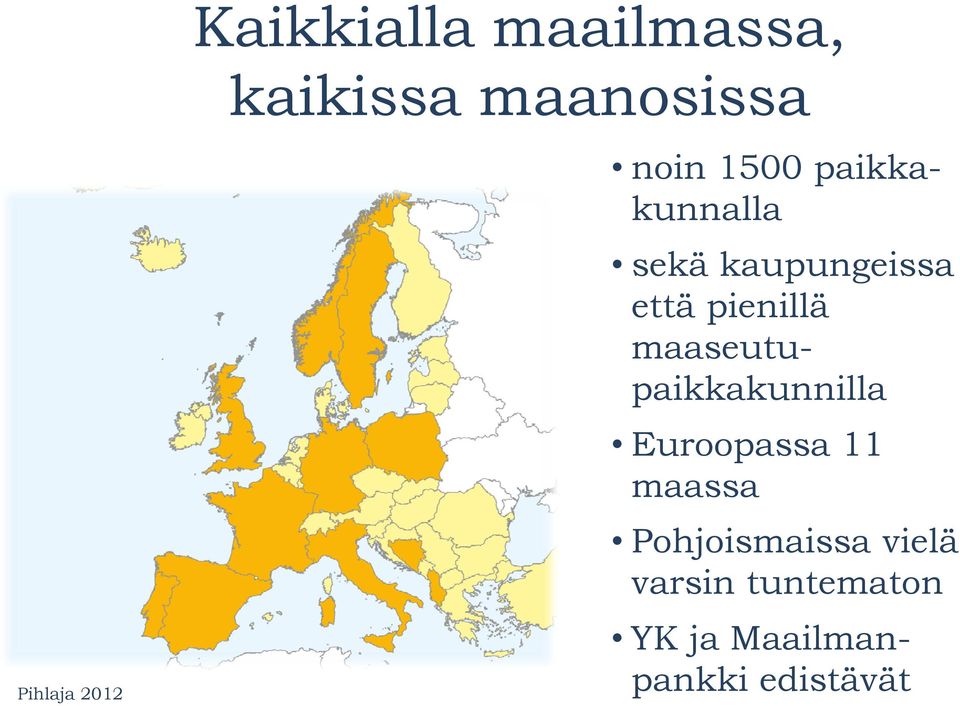 Kaikkialla maailmassa, kaikissa maanosissa

• noin 1500 paikkakunnalla

• sekä kaupungeissa että pienillä maaseutupaikkakunnilla

• Euroopassa 11 maassa

• Pohjoismaissa vielä varsin tuntematon

• YK ja Maailmanpankki edistävät

Pihlaja 2012